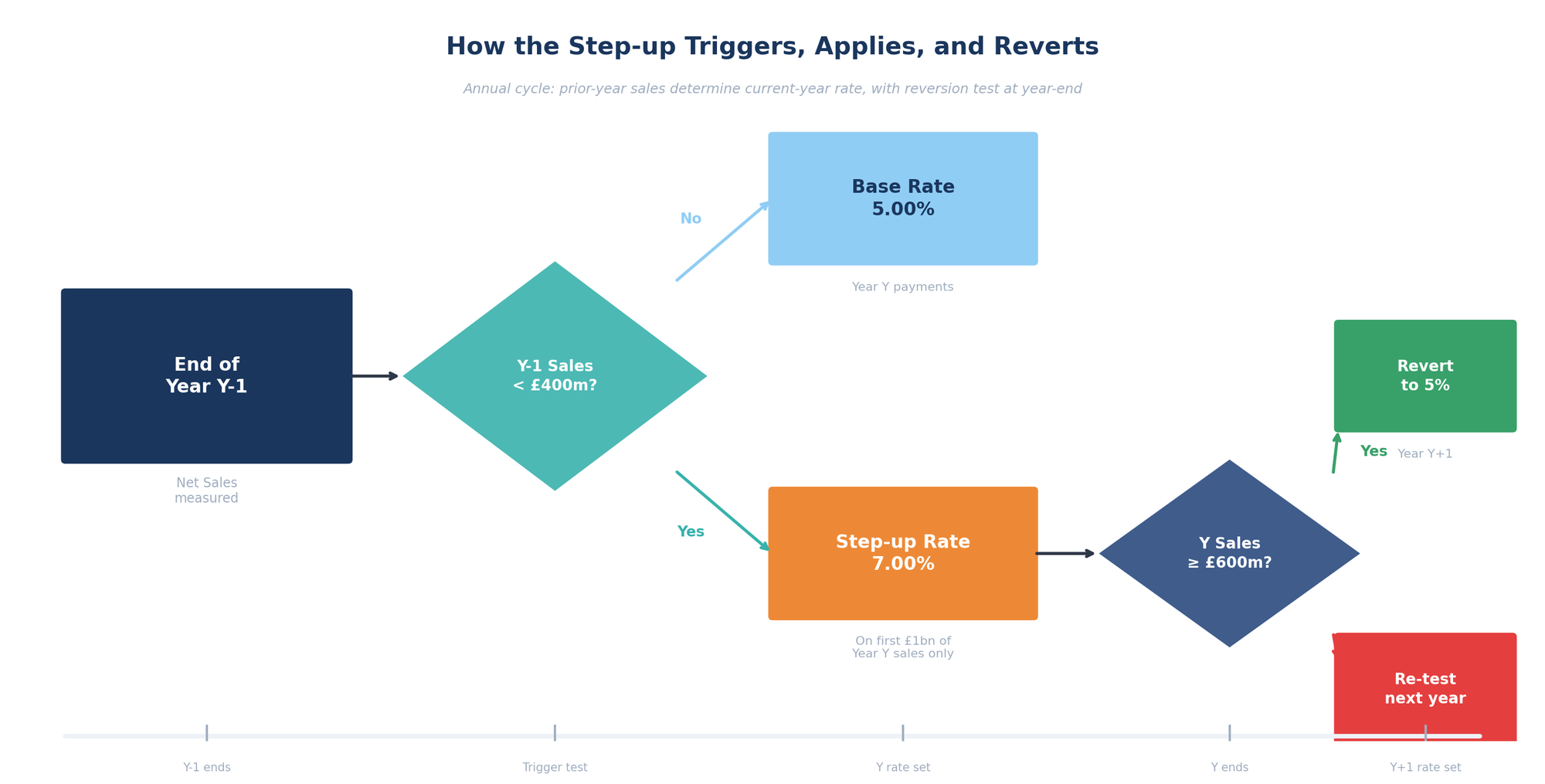 How the Step-up Triggers, Applies, and Reverts

Annual cycle: prior-year sales determine current-year rate, with reversion test at year-end

End of Year Y-1

Net Sales measured

Y-1 Sales < £400m?

No

Base Rate 5.00%

Year Y payments

Yes

Step-up Rate 7.00%

On first £1bn of Year Y sales only

Y Sales ≥ £600m?

Yes

Revert to 5%

Year Y+1

Re-test next year

Y-1 ends

Trigger test

Y rate set

Y ends

Y+1 rate set